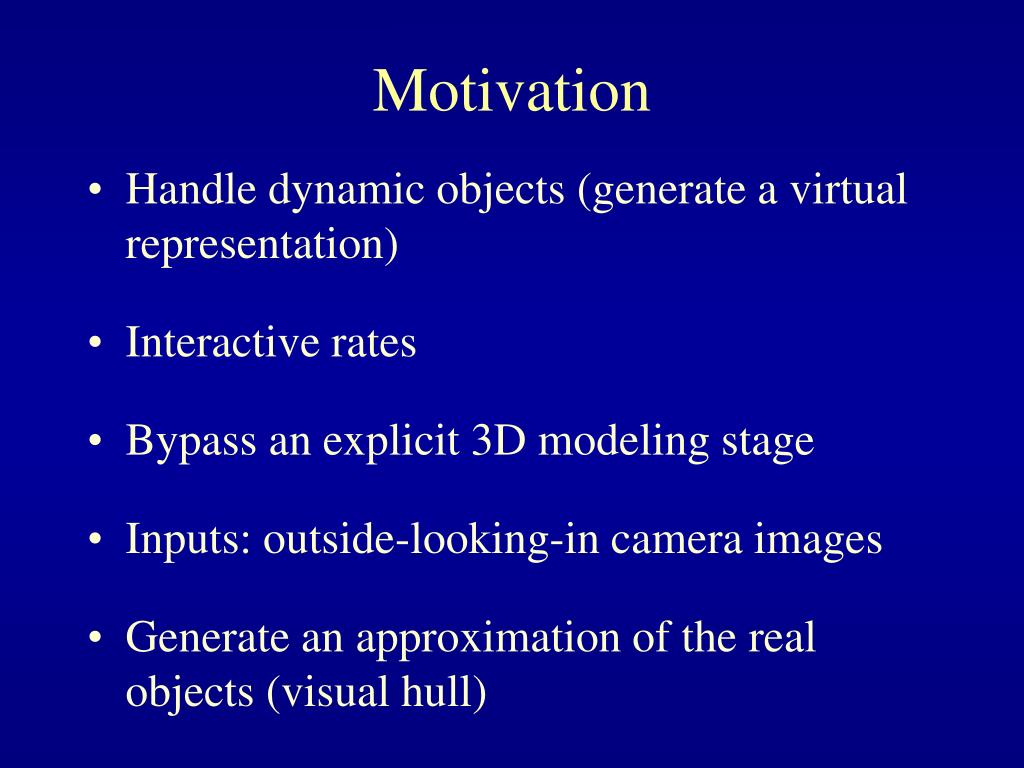 Motivation

• Handle dynamic objects (generate a virtual representation)

• Interactive rates

• Bypass an explicit 3D modeling stage

• Inputs: outside-looking-in camera images

• Generate an approximation of the real objects (visual hull)